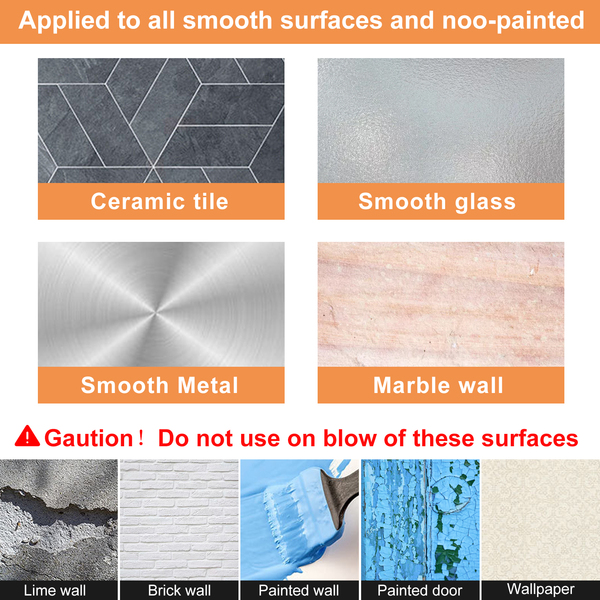 Applied to all smooth surfaces and noo-painted

Ceramic tile

Smooth glass

Smooth Metal

Marble wall

Gaution! Do not use on blow of these surfaces

Lime wall

Brick wall

Painted wall

Painted door

Wallpaper